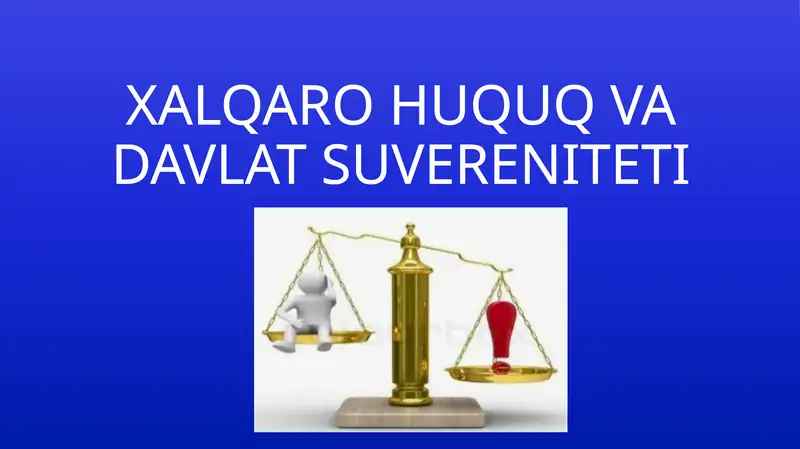 XALQARO HUQUQ VA DAVLAT SUVERENITETI